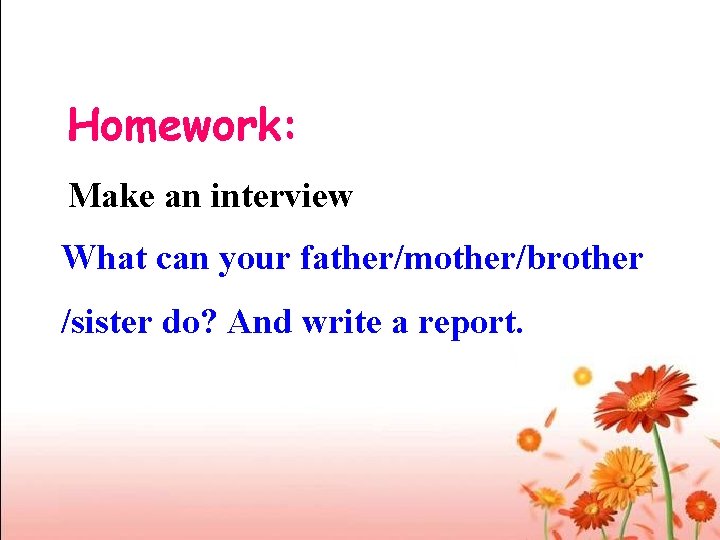 Homework:

Make an interview

What can your father/mother/brother /sister do? And write a report.